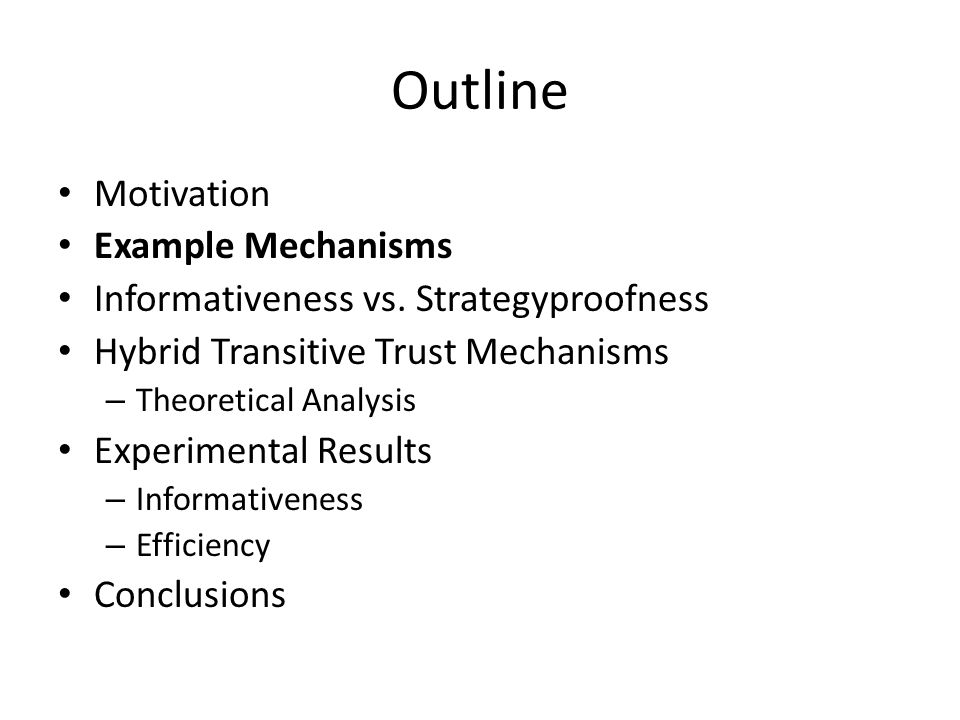 Outline

• Motivation
• Example Mechanisms
• Informativeness vs. Strategyproofness
• Hybrid Transitive Trust Mechanisms
– Theoretical Analysis
• Experimental Results
– Informativeness
– Efficiency
• Conclusions